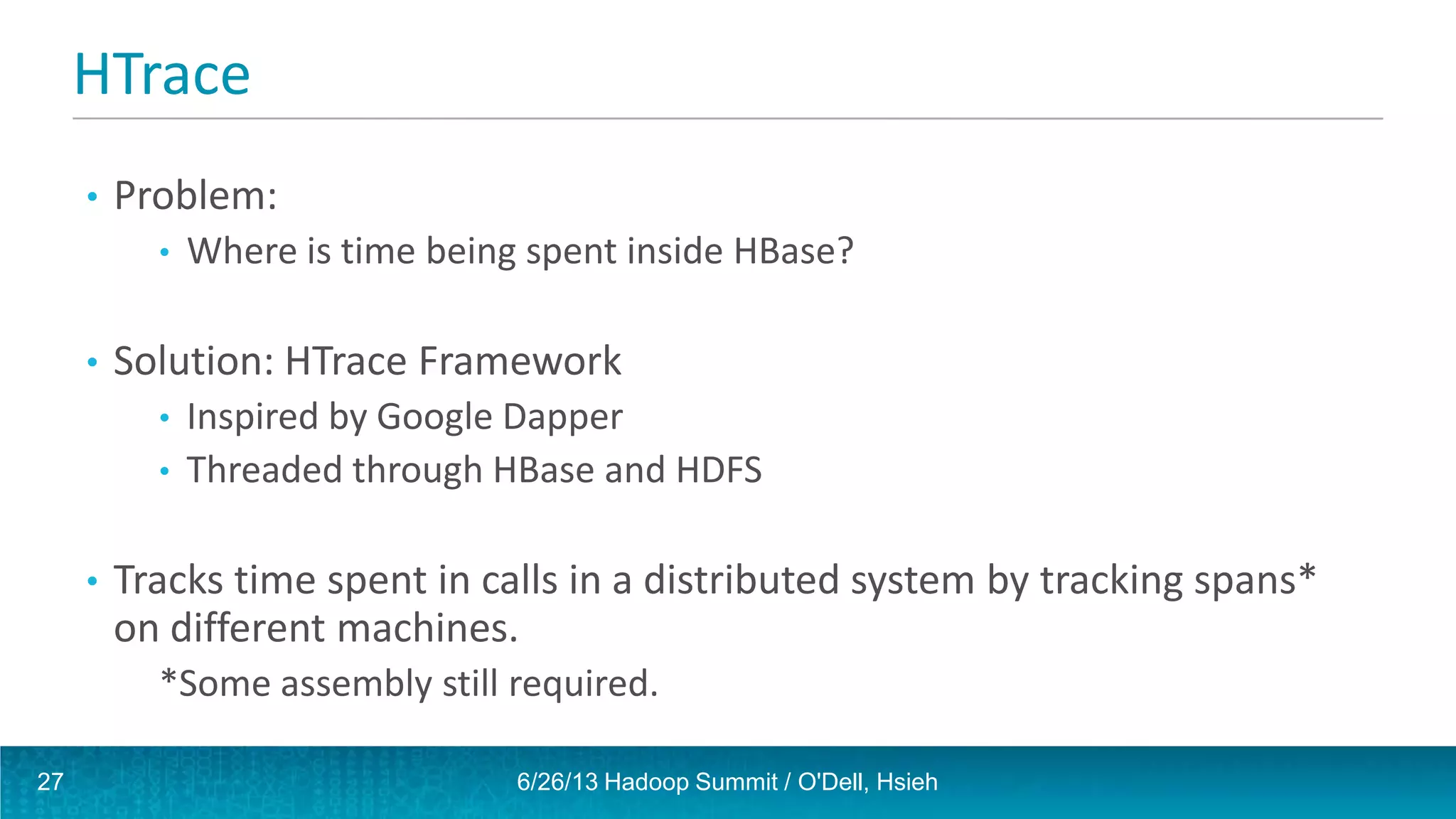 HTrace

• Problem:
  • Where is time being spent inside HBase?

• Solution: HTrace Framework
  • Inspired by Google Dapper
  • Threaded through HBase and HDFS

• Tracks time spent in calls in a distributed system by tracking spans* on different machines.
  *Some assembly still required.

27

6/26/13 Hadoop Summit / O'Dell, Hsieh